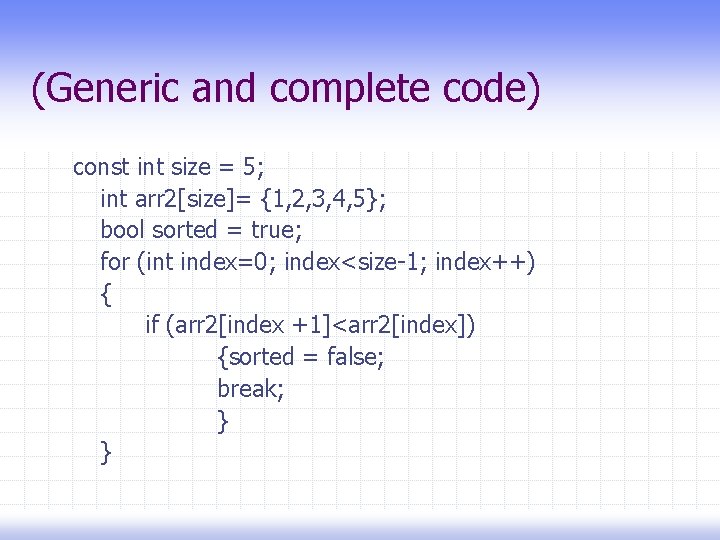 (Generic and complete code)

const int size = 5;
int arr2[size]= {1,2,3,4,5};
bool sorted = true;
for (int index=0; index<size-1; index++)
{
if (arr2[index +1]<arr2[index])
{sorted = false;
break;
}
}